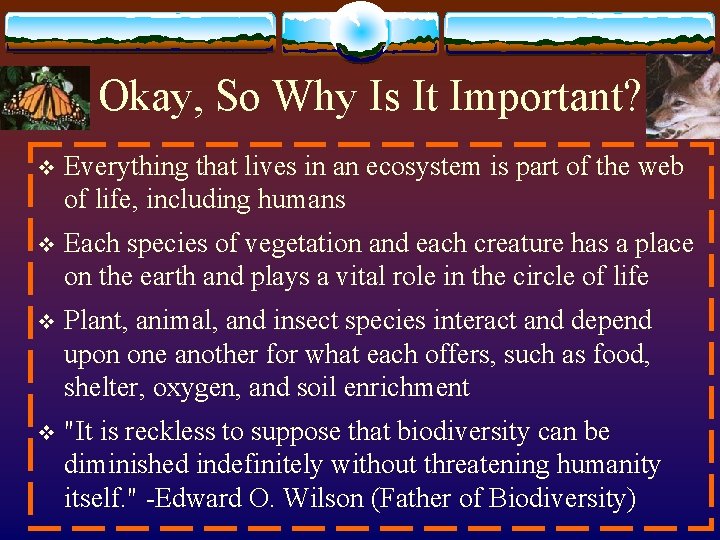 Okay, So Why Is It Important?

❖ Everything that lives in an ecosystem is part of the web of life, including humans

❖ Each species of vegetation and each creature has a place on the earth and plays a vital role in the circle of life

❖ Plant, animal, and insect species interact and depend upon one another for what each offers, such as food, shelter, oxygen, and soil enrichment

❖ "It is reckless to suppose that biodiversity can be diminished indefinitely without threatening humanity itself." -Edward O. Wilson (Father of Biodiversity)